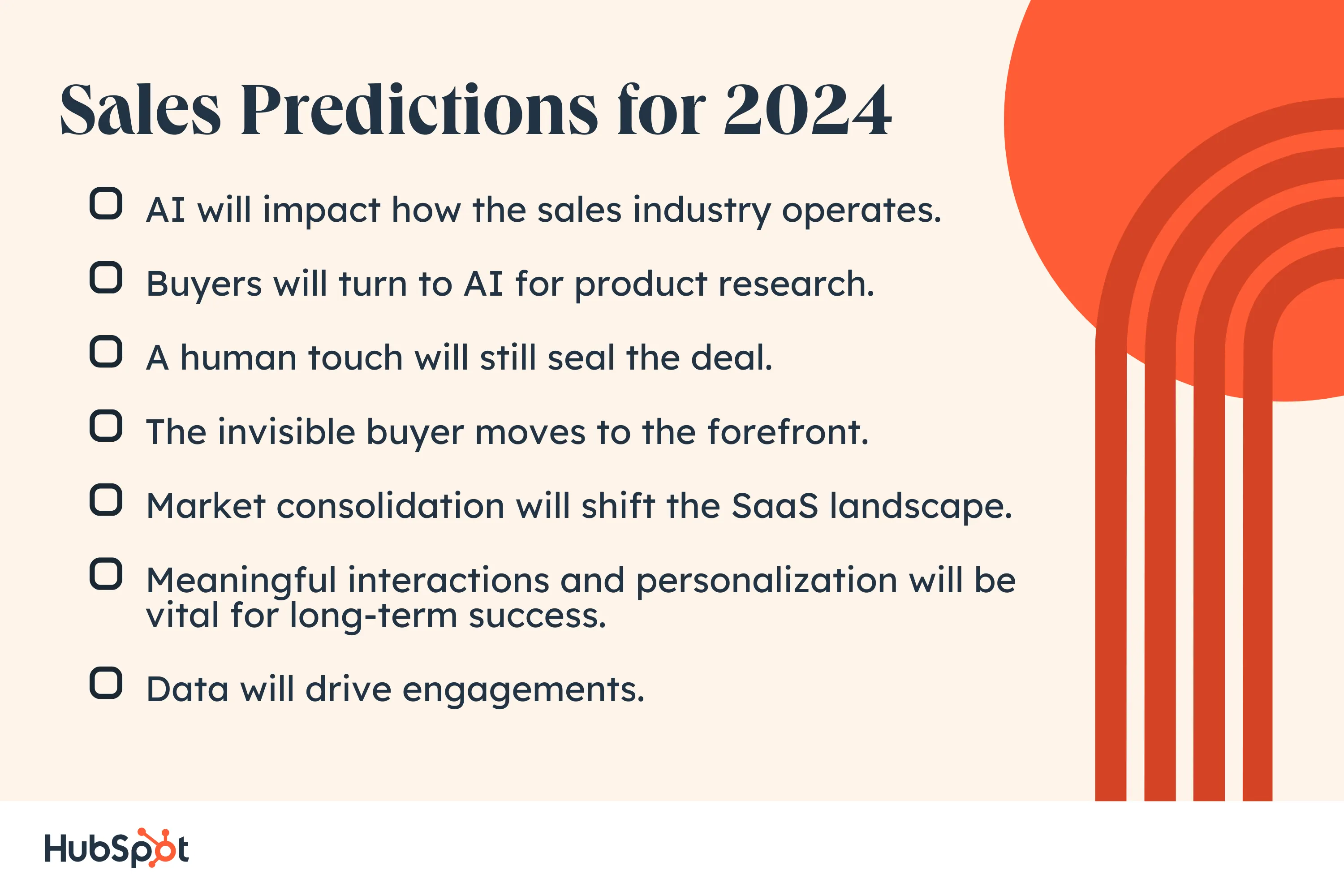 Sales Predictions for 2024

AI will impact how the sales industry operates.

Buyers will turn to AI for product research.

A human touch will still seal the deal.

The invisible buyer moves to the forefront.

Market consolidation will shift the SaaS landscape.

Meaningful interactions and personalization will be vital for long-term success.

Data will drive engagements.

HubSpot